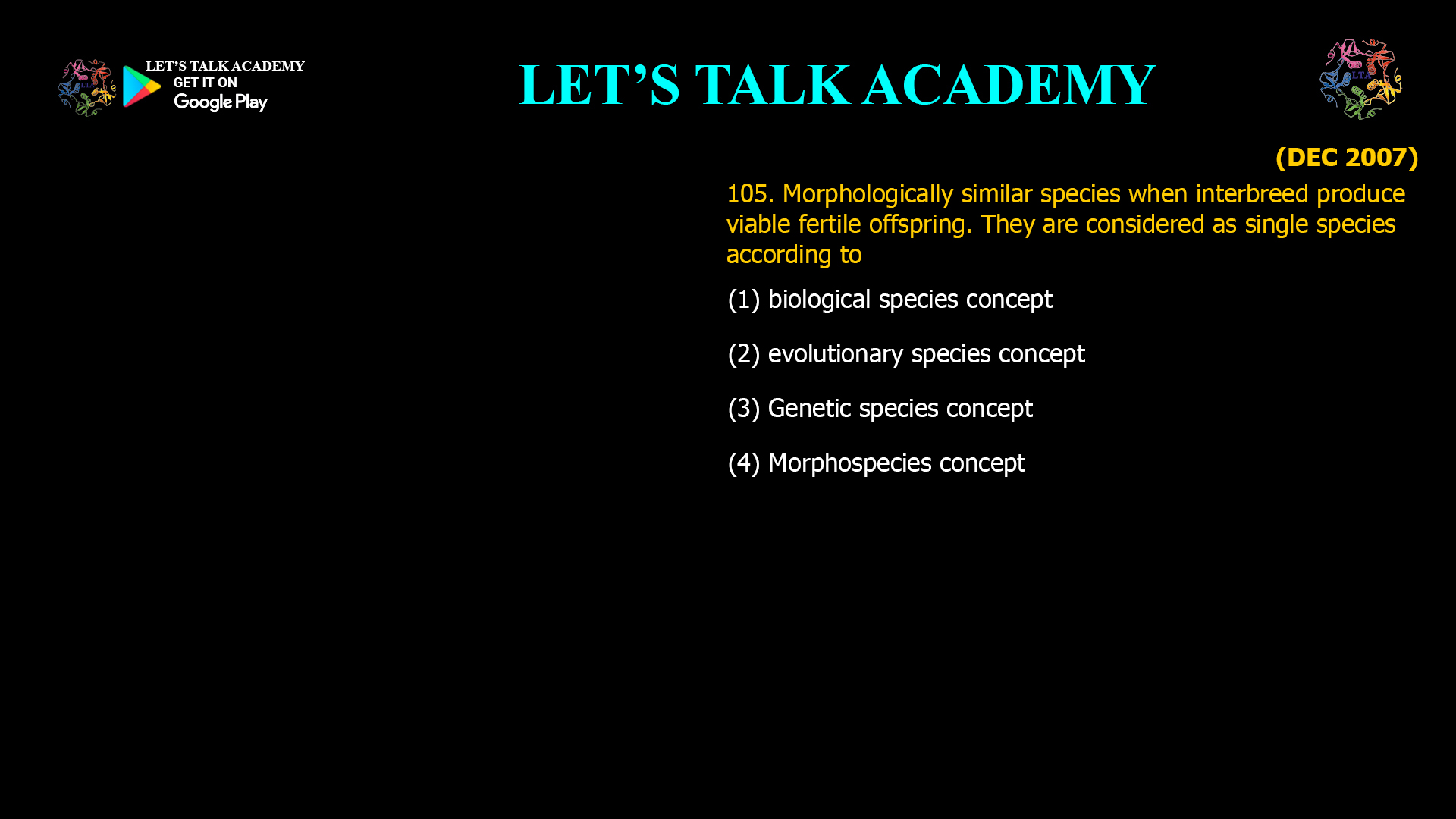 LET'S TALK ACADEMY
GET IT ON
Google Play

LET'S TALK ACADEMY

LTA

(DEC 2007)

105. Morphologically similar species when interbreed produce viable fertile offspring. They are considered as single species according to

(1) biological species concept

(2) evolutionary species concept

(3) Genetic species concept

(4) Morphospecies concept